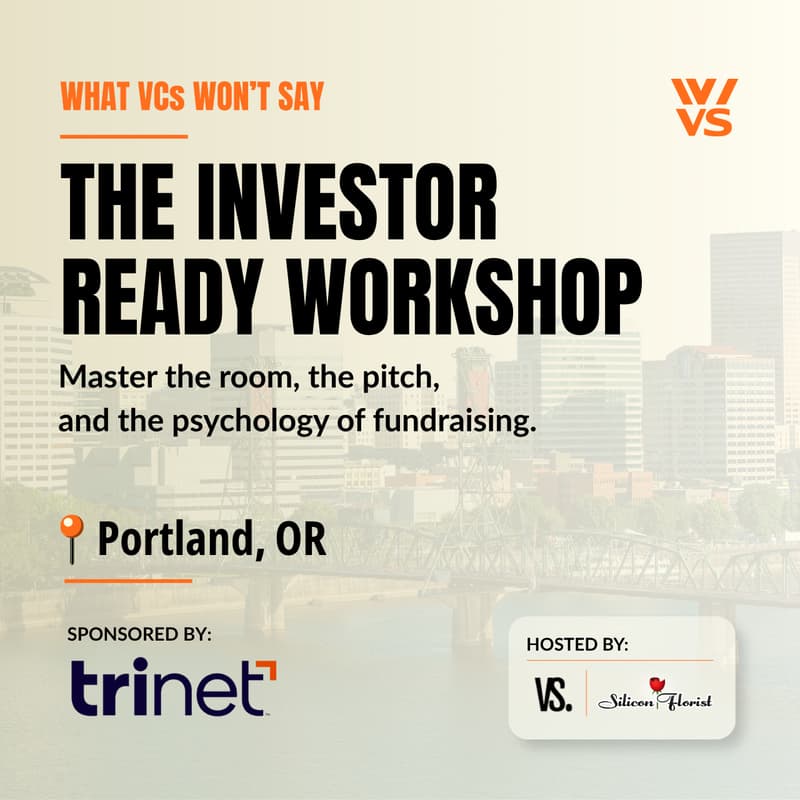 WHAT VCs WON'T SAY

WVS

THE INVESTOR READY WORKSHOP

Master the room, the pitch, and the psychology of fundraising.

Portland, OR

SPONSORED BY:

trinet

HOSTED BY:

VS.

Silicon Florist